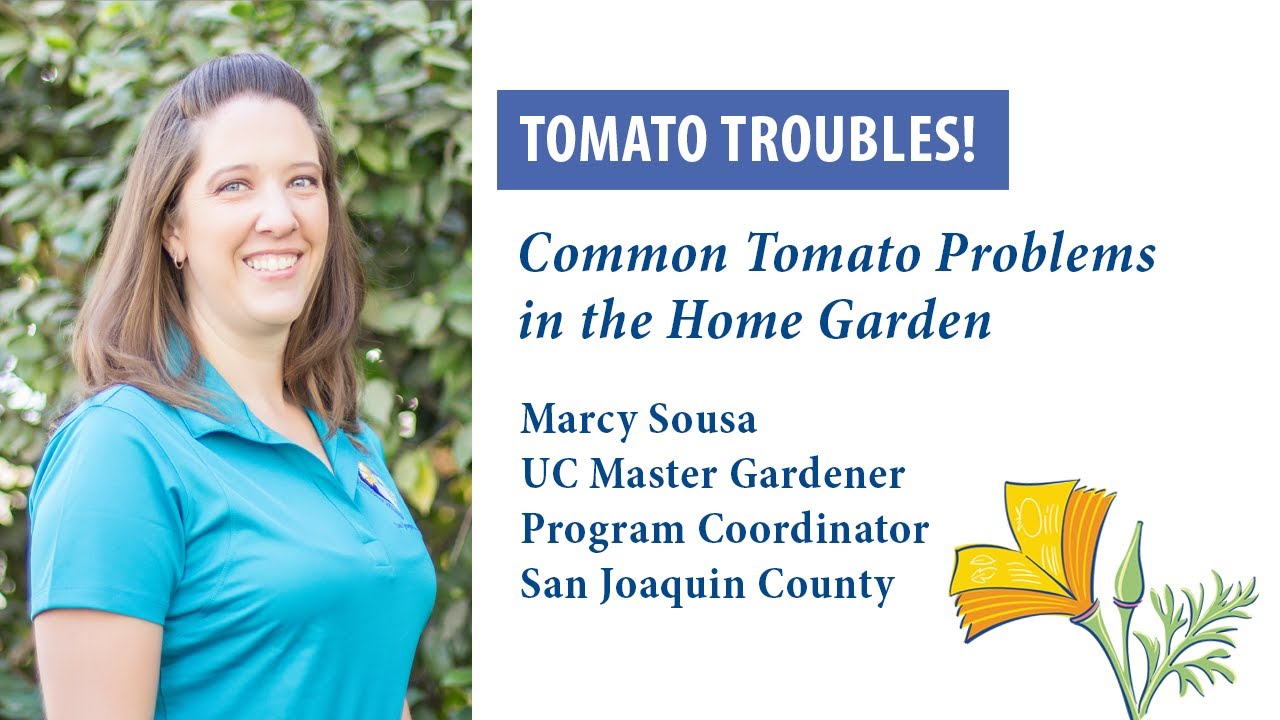 TOMATO TROUBLES!

Common Tomato Problems in the Home Garden

Marcy Sousa
UC Master Gardener
Program Coordinator
San Joaquin County